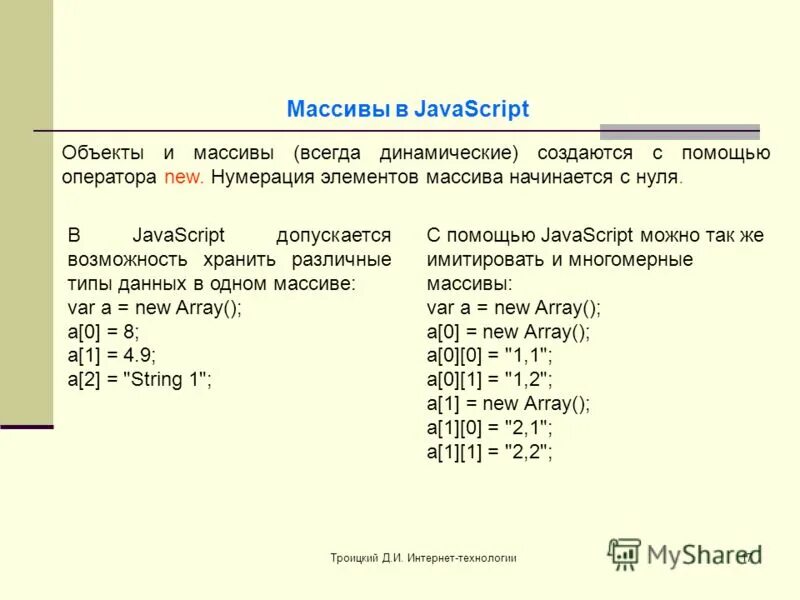 Массивы в JavaScript

Объекты и массивы (всегда динамические) создаются с помощью оператора new. Нумерация элементов массива начинается с нуля.

В JavaScript допускается возможность хранить различные типы данных в одном массиве:
var a = new Array();
a[0] = 8;
a[1] = 4.9;
a[2] = "String 1";

С помощью JavaScript можно так же имитировать и многомерные массивы:
var a = new Array();
a[0] = new Array();
a[0][0] = "1,1";
a[0][1] = "1,2";
a[1] = new Array();
a[1][0] = "2,1";
a[1][1] = "2,2";

Троицкий Д.И. Интернет-технологии

MyShared

17